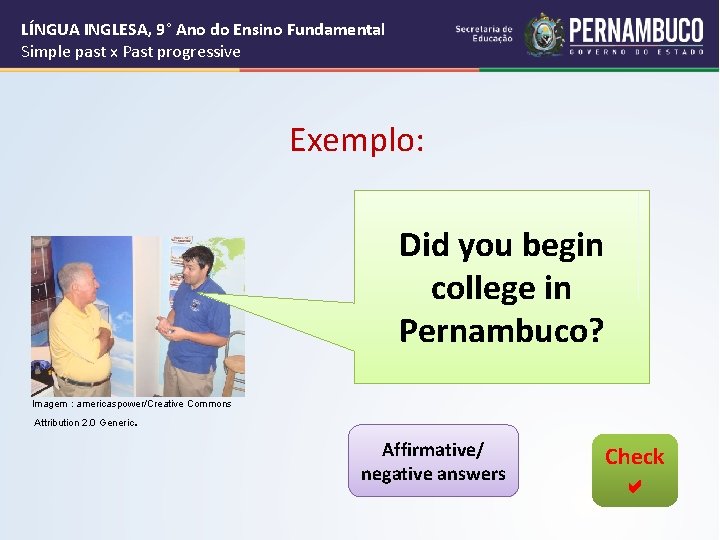 LÍNGUA INGLESA, 9° Ano do Ensino Fundamental
Simple past x Past progressive

Secretaria de Educação

PERNAMBUCO
GOVERNO DO ESTADO

Exemplo:

Did you begin college in Pernambuco?

Imagem : americaspower/Creative Commons Attribution 2.0 Generic.

Affirmative/ negative answers

Check ✔